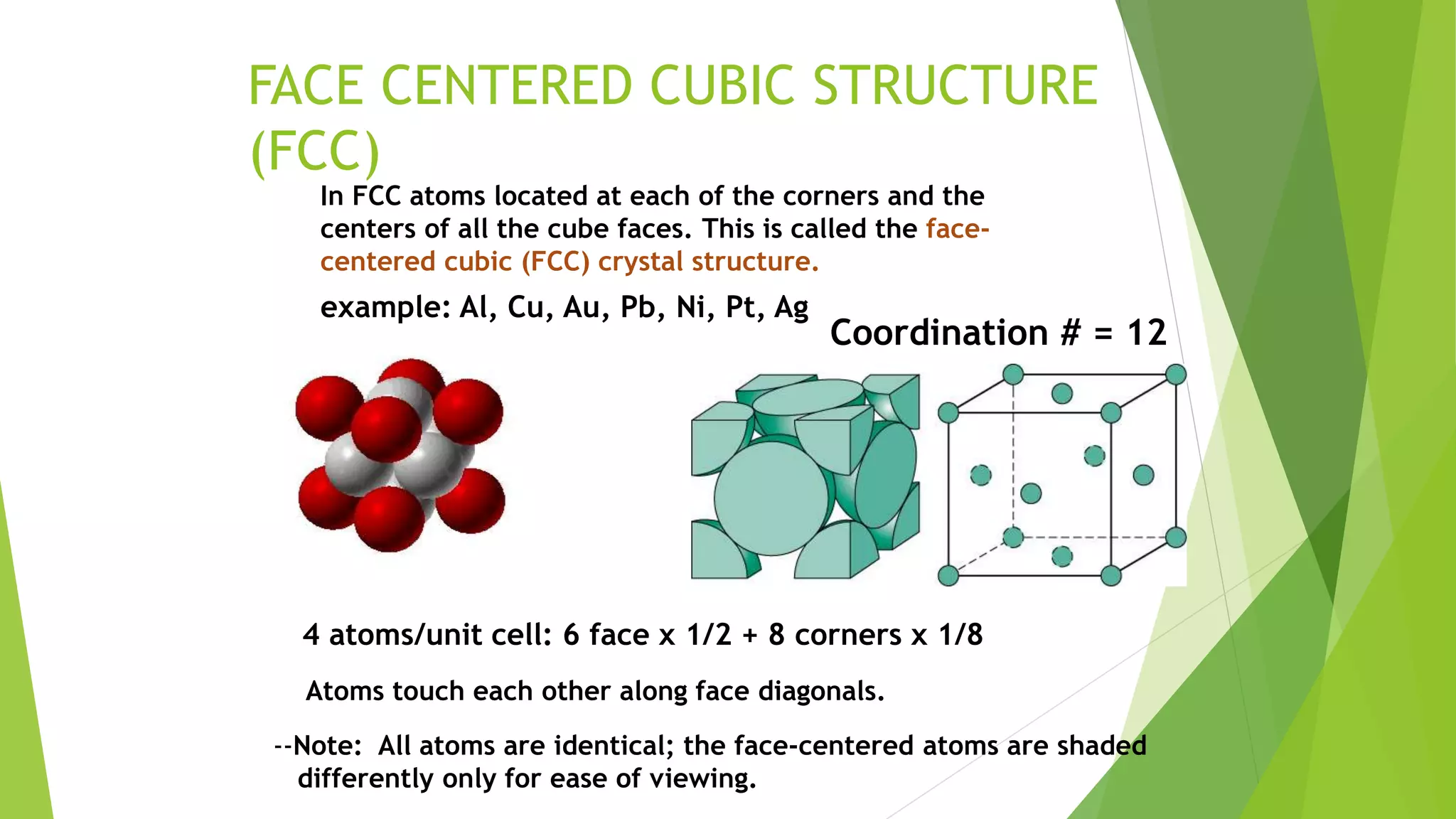 FACE CENTERED CUBIC STRUCTURE (FCC)

In FCC atoms located at each of the corners and the centers of all the cube faces. This is called the face-centered cubic (FCC) crystal structure.

example: Al, Cu, Au, Pb, Ni, Pt, Ag

Coordination # = 12

4 atoms/unit cell: 6 face x 1/2 + 8 corners x 1/8

Atoms touch each other along face diagonals.

--Note: All atoms are identical; the face-centered atoms are shaded differently only for ease of viewing.